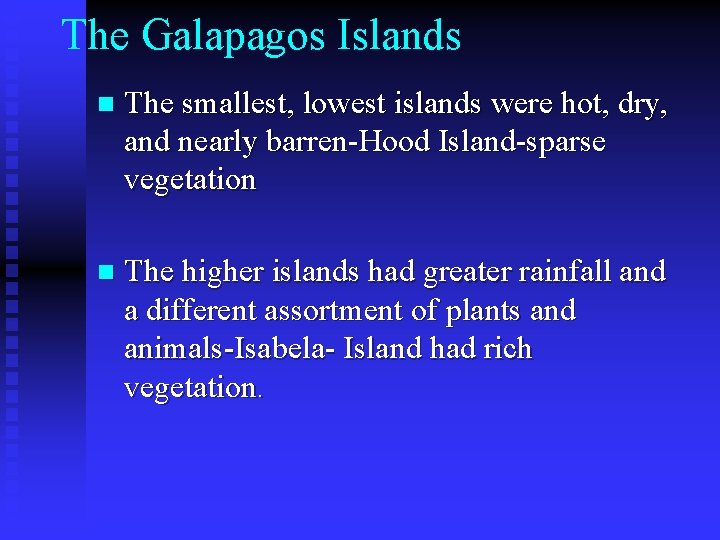 The Galapagos Islands

The smallest, lowest islands were hot, dry, and nearly barren-Hood Island-sparse vegetation

The higher islands had greater rainfall and a different assortment of plants and animals-Isabela- Island had rich vegetation.